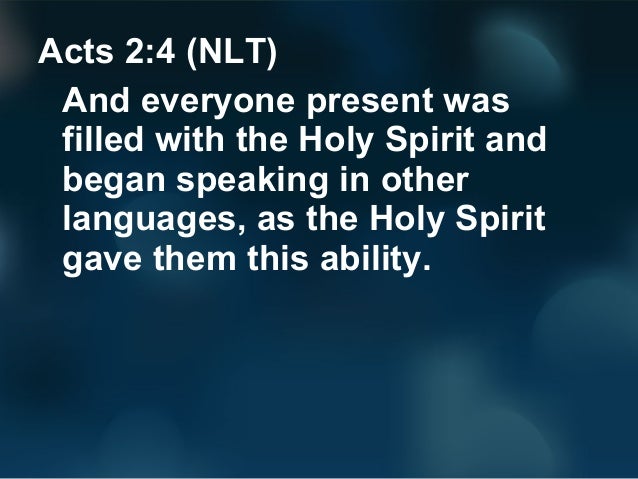 Acts 2:4 (NLT)

And everyone present was filled with the Holy Spirit and began speaking in other languages, as the Holy Spirit gave them this ability.